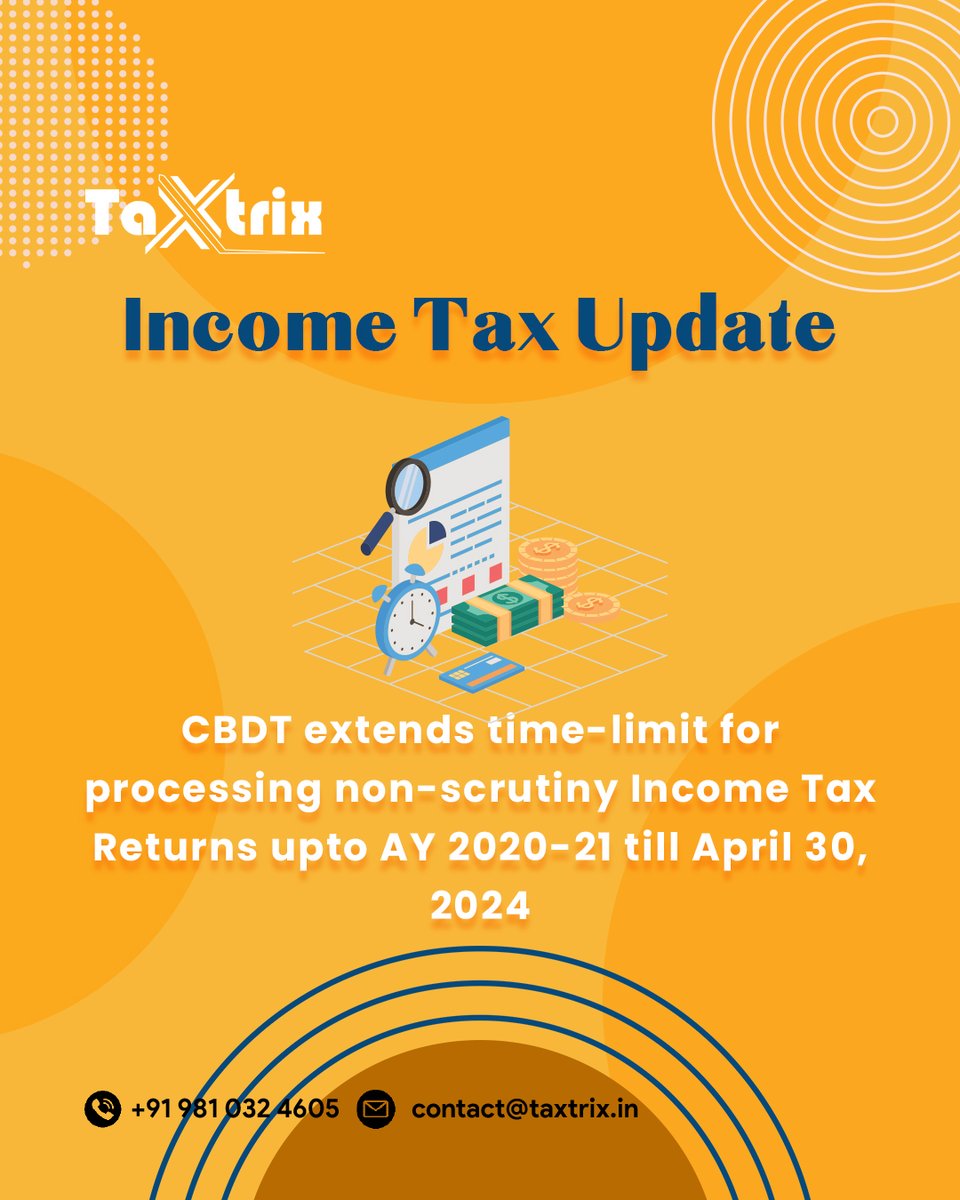 TaXtrix

Income Tax Update

CBDT extends time-limit for processing non-scrutiny Income Tax Returns upto AY 2020-21 till April 30, 2024

+91 981 032 4605

contact@taxtrix.in